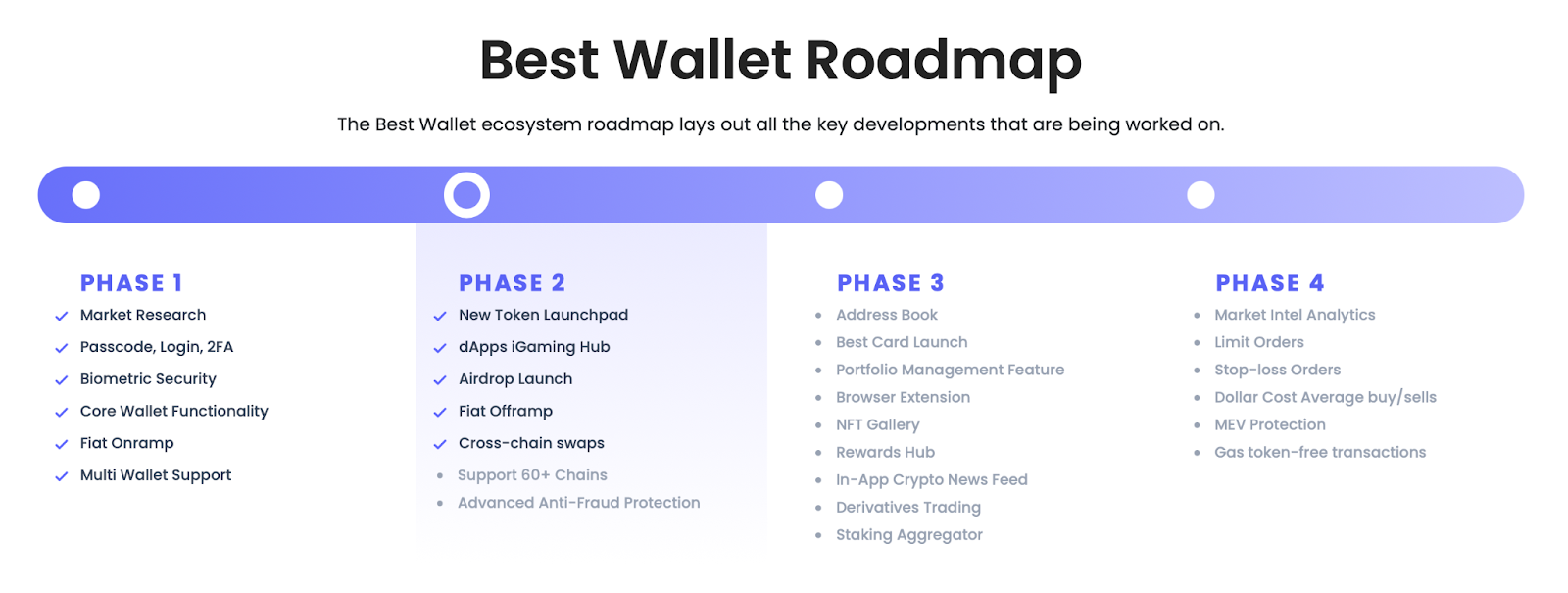 Best Wallet Roadmap

The Best Wallet ecosystem roadmap lays out all the key developments that are being worked on.

PHASE 1
Market Research
Passcode, Login, 2FA
Biometric Security
Core Wallet Functionality
Fiat Onramp
Multi Wallet Support

PHASE 2
New Token Launchpad
dApps iGaming Hub
Airdrop Launch
Fiat Offramp
Cross-chain swaps
Support 60+ Chains
Advanced Anti-Fraud Protection

PHASE 3
Address Book
Best Card Launch
Portfolio Management Feature
Browser Extension
NFT Gallery
Rewards Hub
In-App Crypto News Feed
Derivatives Trading
Staking Aggregator

PHASE 4
Market Intel Analytics
Limit Orders
Stop-loss Orders
Dollar Cost Average buy/sells
MEV Protection
Gas token-free transactions